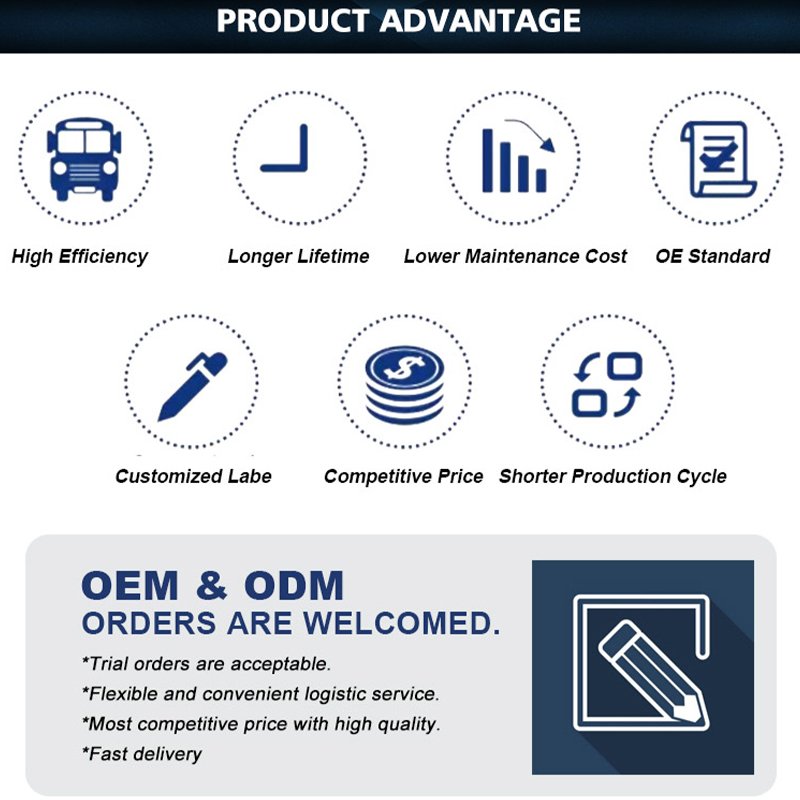 PRODUCT ADVANTAGE

High Efficiency

Longer Lifetime

Lower Maintenance Cost

OE Standard

Customized Labe

Competitive Price

Shorter Production Cycle

OEM & ODM
ORDERS ARE WELCOMED.

*Trial orders are acceptable.
*Flexible and convenient logistic service.
*Most competitive price with high quality.
*Fast delivery